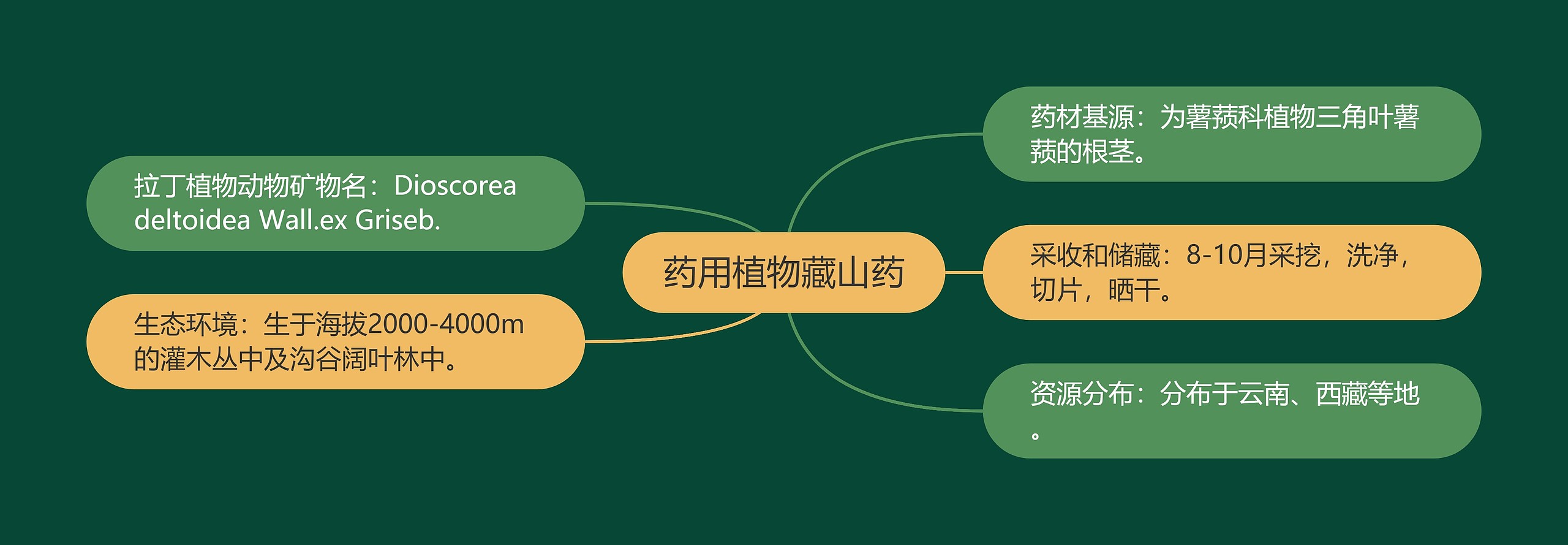 药用植物藏山药

拉丁植物动物矿物名：Dioscorea deltoidea Wall.ex Griseb.

生态环境：生于海拔2000-4000m的灌木丛中及沟谷阔叶林中。

药材基源：为薯蓣科植物三角叶薯蓣的根茎。

采收和储藏：8-10月采挖，洗净，切片，晒干。

资源分布：分布于云南、西藏等地。